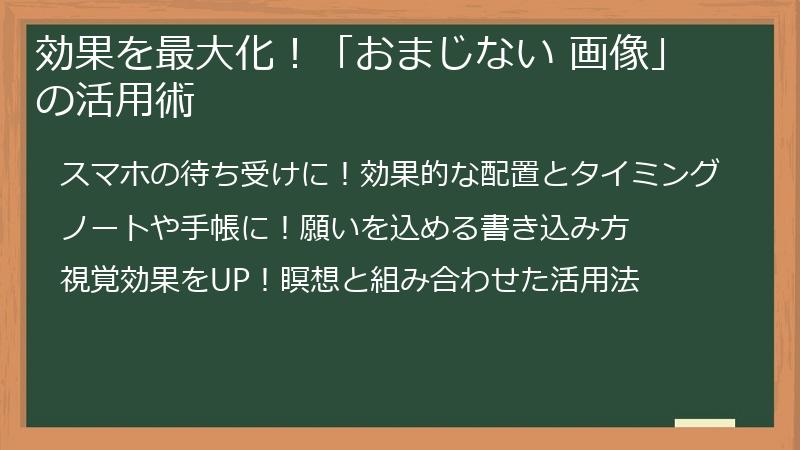 効果を最大化！「おまじない 画像」の活用術

スマホの待ち受けに！効果的な配置とタイミング

ノートや手帳に！願いを込める書き込み方

視覚効果をUP！瞑想と組み合わせた活用法